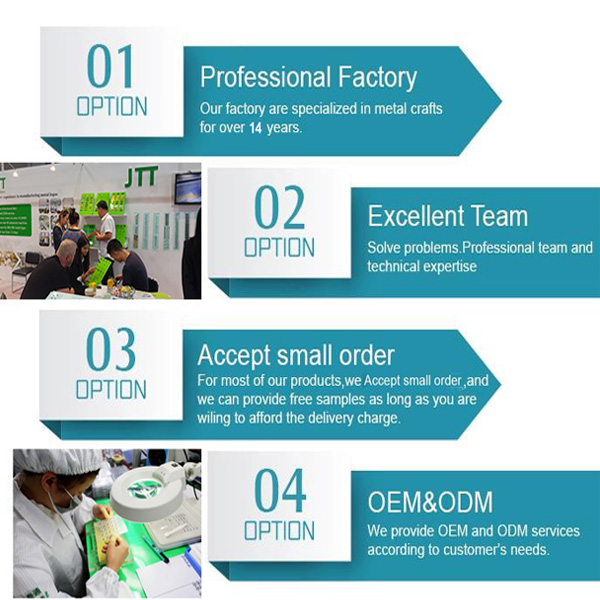 01
OPTION

Professional Factory
Our factory are specialized in metal crafts for over 14 years.

JTT

02
OPTION

Excellent Team
Solve problems.Professional team and technical expertise

03
OPTION

Accept small order
For most of our products,we Accept small order,and we can provide free samples as long as you are wiling to afford the delivery charge.

04
OPTION

OEM&ODM
We provide OEM and ODM services according to customer's needs.